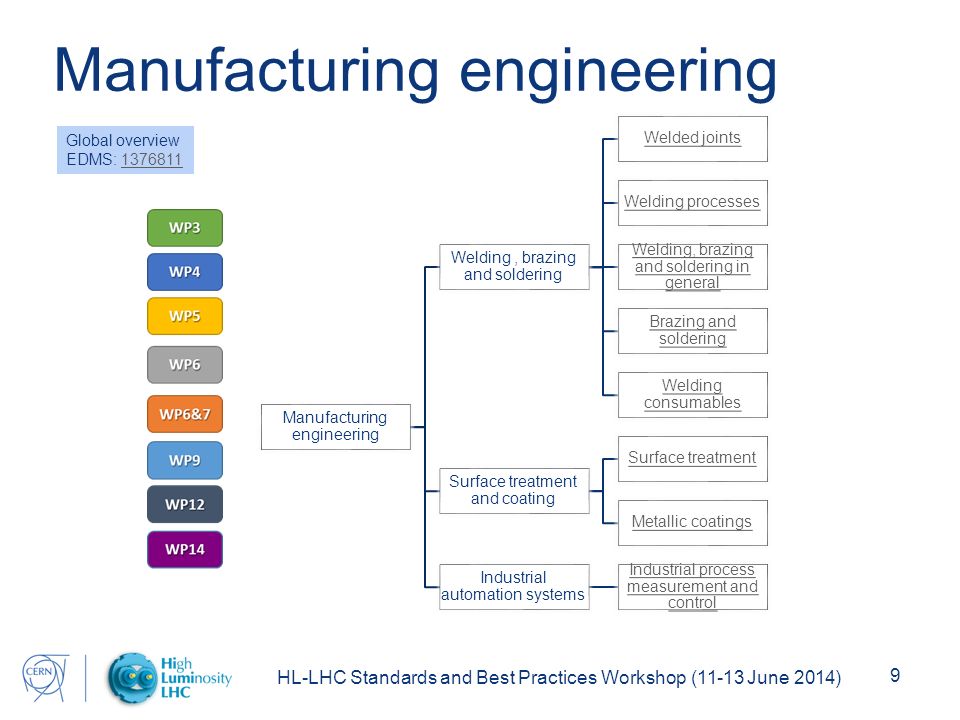 Manufacturing engineering

Global overview
EDMS: 1376811

WP3

WP4

WP5

WP6

WP6&7

WP9

WP12

WP14

Manufacturing engineering

Welding , brazing and soldering

Surface treatment and coating

Industrial automation systems

Welded joints

Welding processes

Welding, brazing and soldering in general

Brazing and soldering

Welding consumables

Surface treatment

Metallic coatings

Industrial process measurement and control

CERN

High Luminosity LHC

HL-LHC Standards and Best Practices Workshop (11-13 June 2014)

9